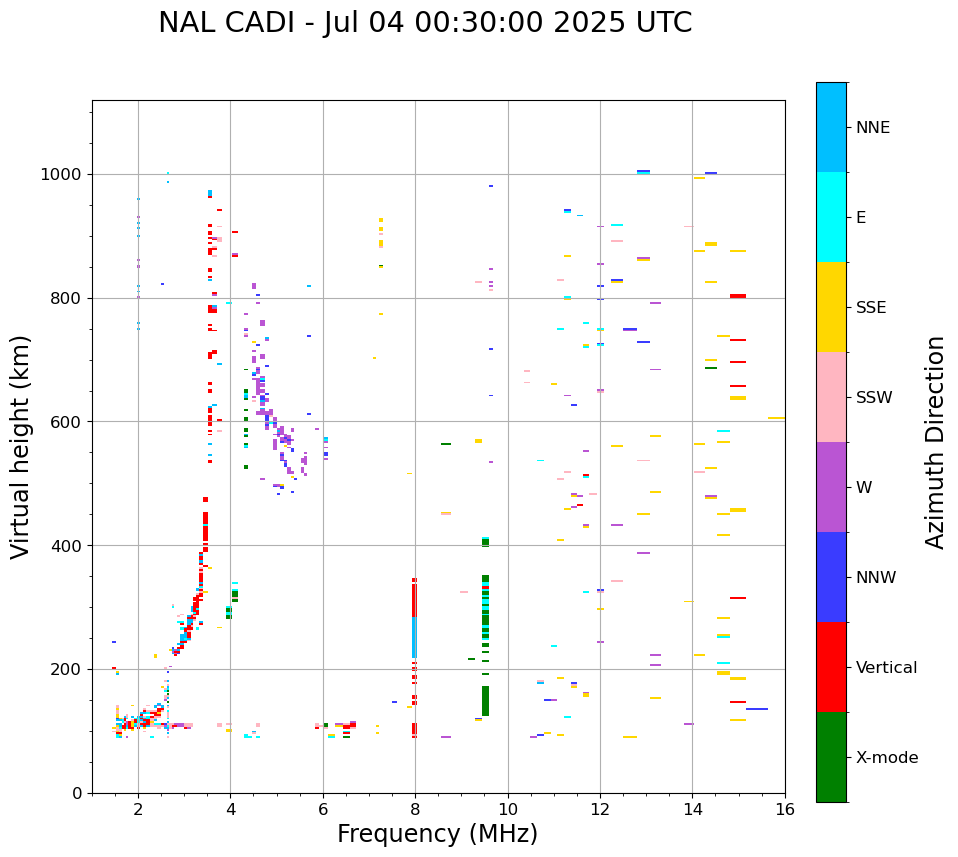 NAL CADI - Jul 04 00:30:00 2025 UTC

Virtual height (km)

1000
800
600
400
200
0

2
4
6
8
10
12
14
16

Frequency (MHz)

NNE
E
SSE
SSW
W
NNW
Vertical
X-mode

Azimuth Direction